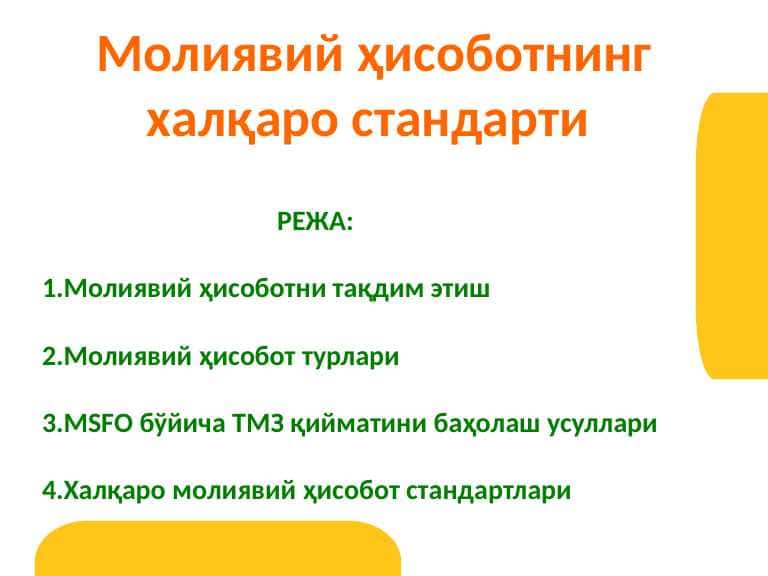 Молиявий ҳисоботнинг халқаро стандарти

РЕЖА:

1.Молиявий ҳисоботни тақдим этиш

2.Молиявий ҳисобот турлари

3.MSFO бўйича ТМЗ қийматини баҳолаш усуллари

4.Халқаро молиявий ҳисобот стандартлари